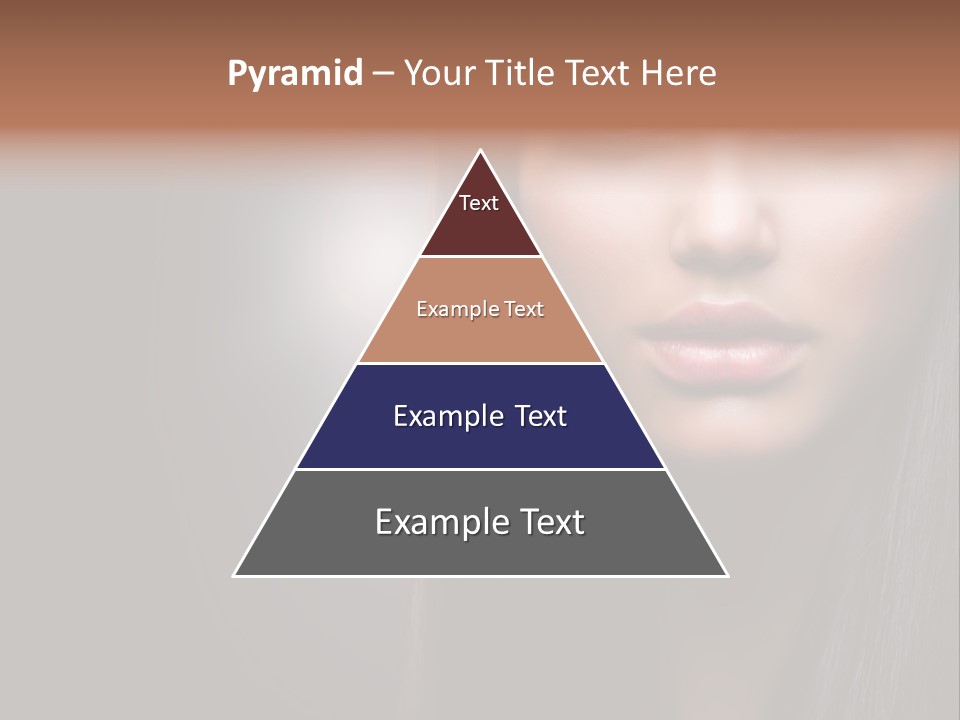 Pyramid – Your Title Text Here

Text

Example Text

Example Text

Example Text